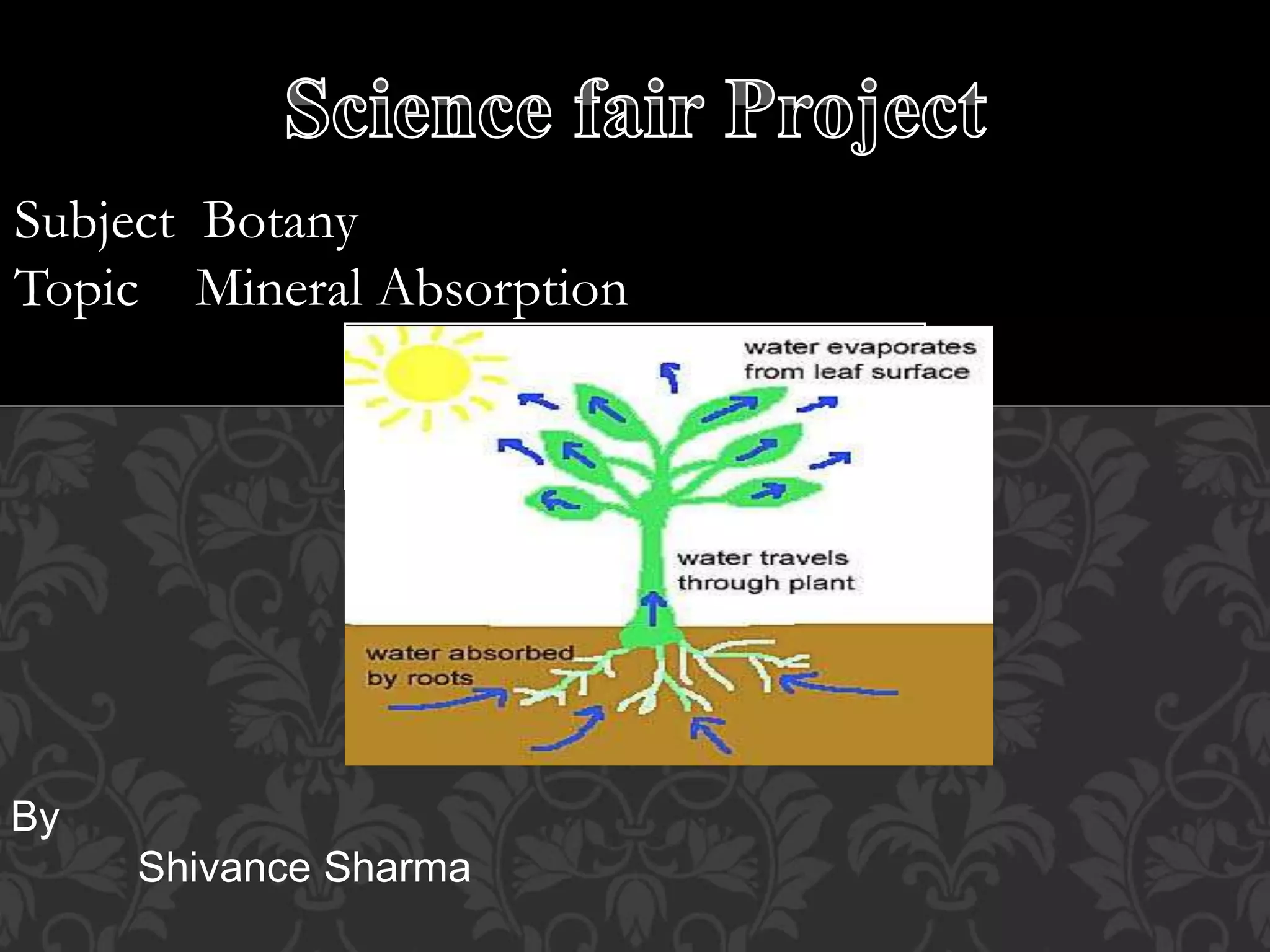 Science fair Project

Subject Botany
Topic Mineral Absorption

water evaporates from leaf surface

water travels through plant

water absorbed by roots

By

Shivance Sharma